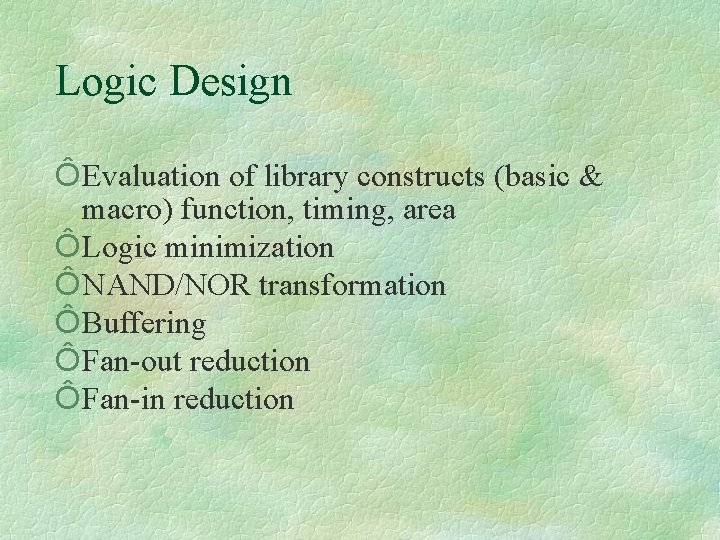 Logic Design

ÔEvaluation of library constructs (basic & macro) function, timing, area
ÔLogic minimization
ÔNAND/NOR transformation
ÔBuffering
ÔFan-out reduction
ÔFan-in reduction